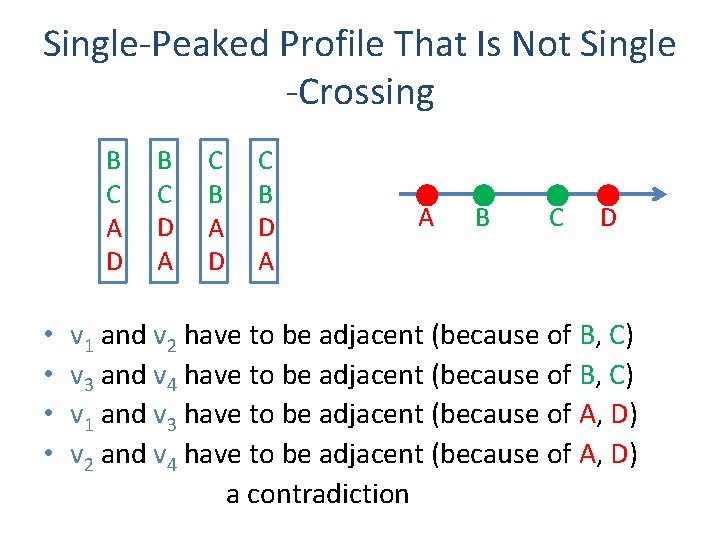 Single-Peaked Profile That Is Not Single -Crossing

B
C
A
D

B
C
D
A

C
B
A
D

C
B
D
A

A B C D

• $v_1$ and $v_2$ have to be adjacent (because of B, C)
• $v_3$ and $v_4$ have to be adjacent (because of B, C)
• $v_1$ and $v_3$ have to be adjacent (because of A, D)
• $v_2$ and $v_4$ have to be adjacent (because of A, D)

a contradiction